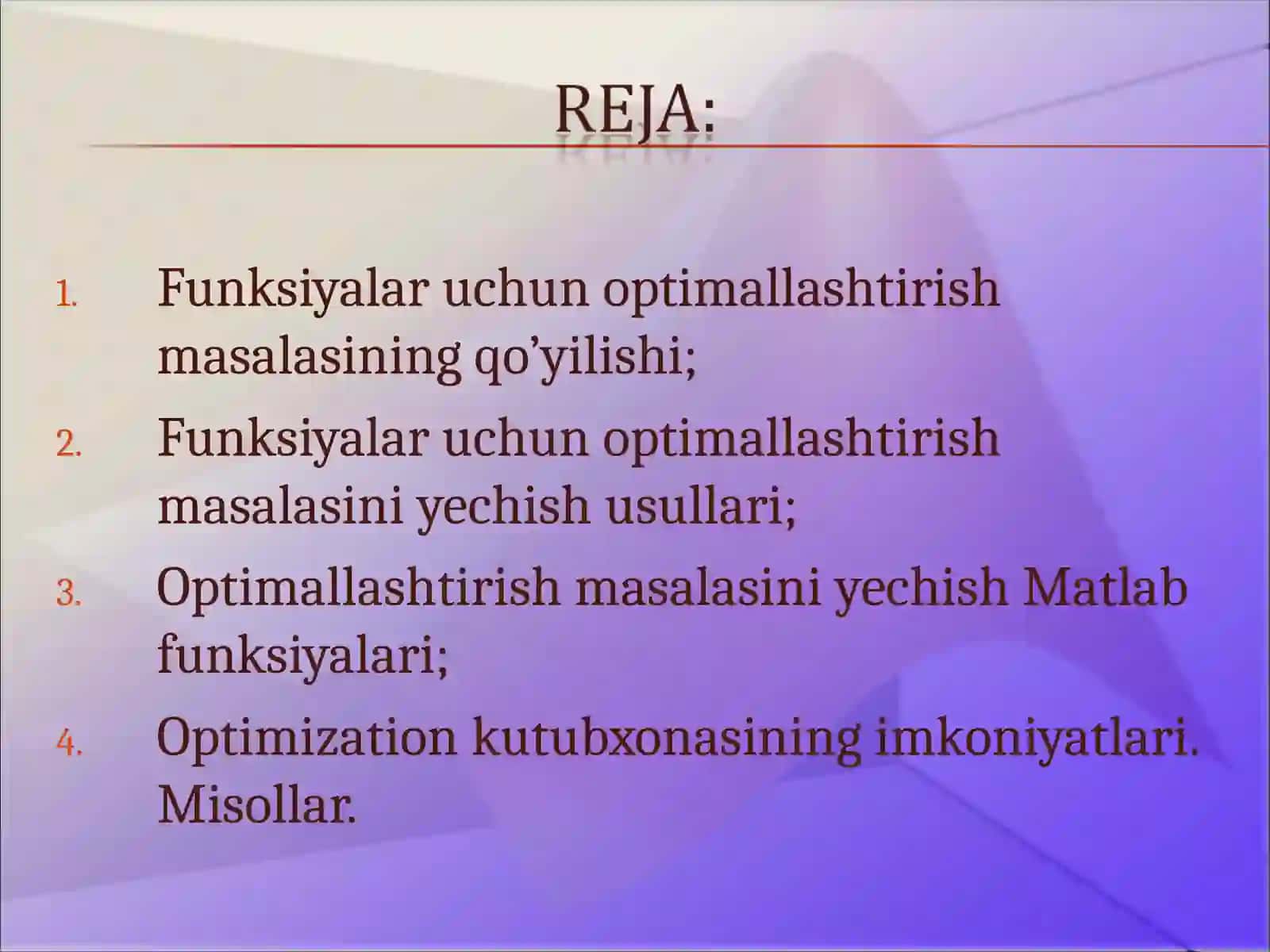 REJA:

1. Funksiyalar uchun optimallashtirish masalasining qo’yilishi;
2. Funksiyalar uchun optimallashtirish masalasini yechish usullari;
3. Optimallashtirish masalasini yechish Matlab funksiyalari;
4. Optimization kutubxonasining imkoniyatlari. Misollar.